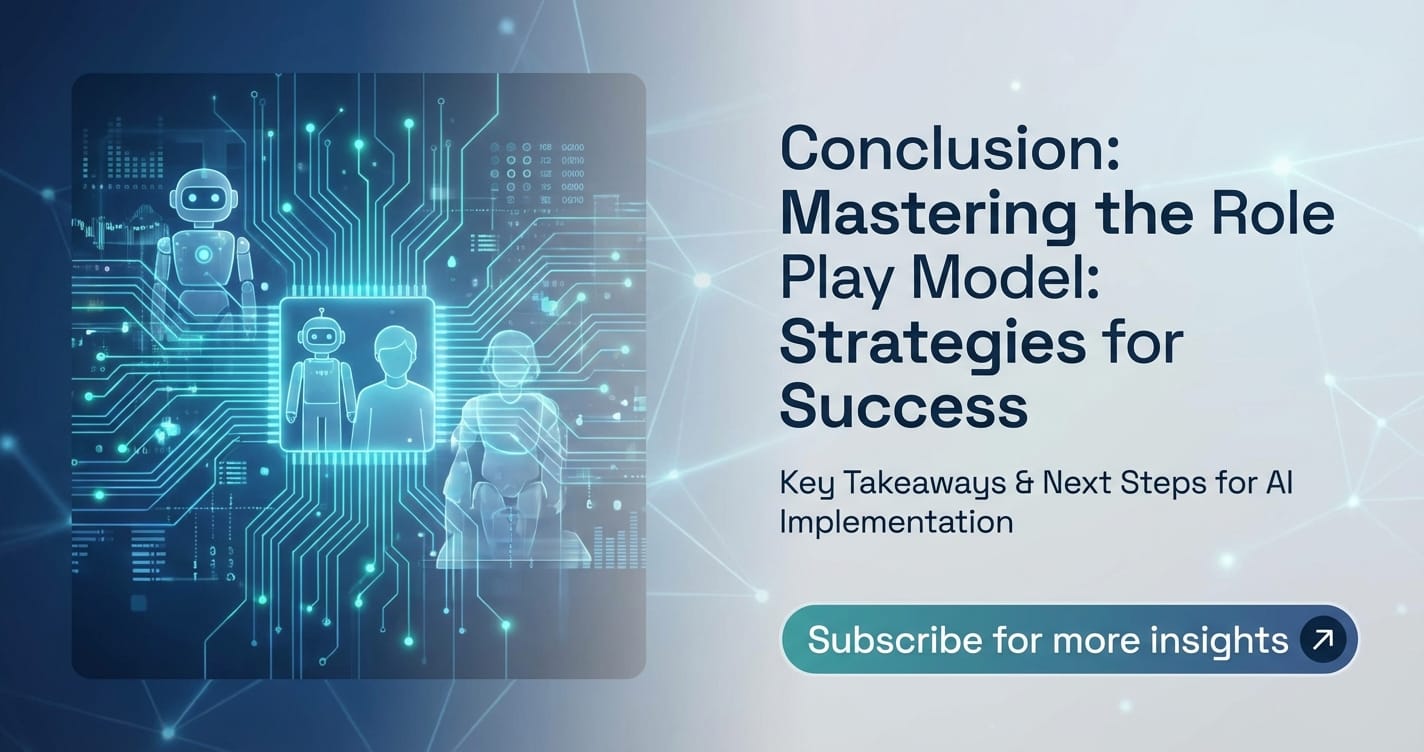 Conclusion: Mastering the Role Play Model: Strategies for Success

Key Takeaways & Next Steps for AI Implementation

Subscribe for more insights